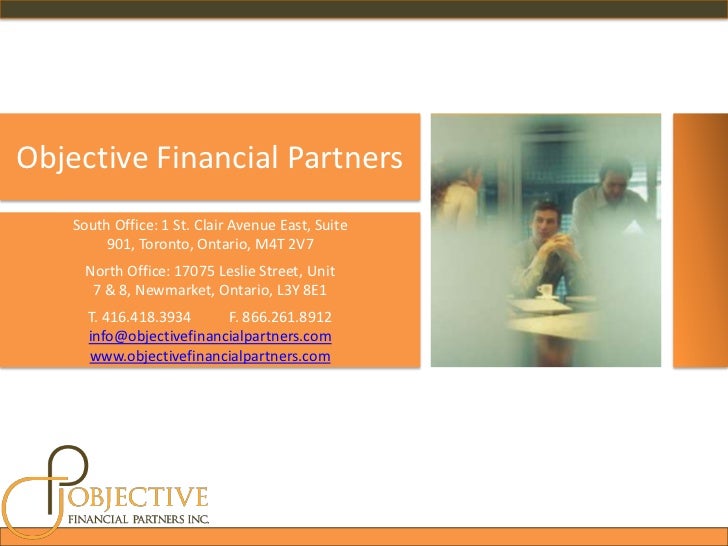 Objective Financial Partners

South Office: 1 St. Clair Avenue East, Suite 901, Toronto, Ontario, M4T 2V7

North Office: 17075 Leslie Street, Unit 7 & 8, Newmarket, Ontario, L3Y 8E1

T. 416.418.3934 F. 866.261.8912
info@objectivefinancialpartners.com
www.objectivefinancialpartners.com

OBJECTIVE
FINANCIAL PARTNERS INC.